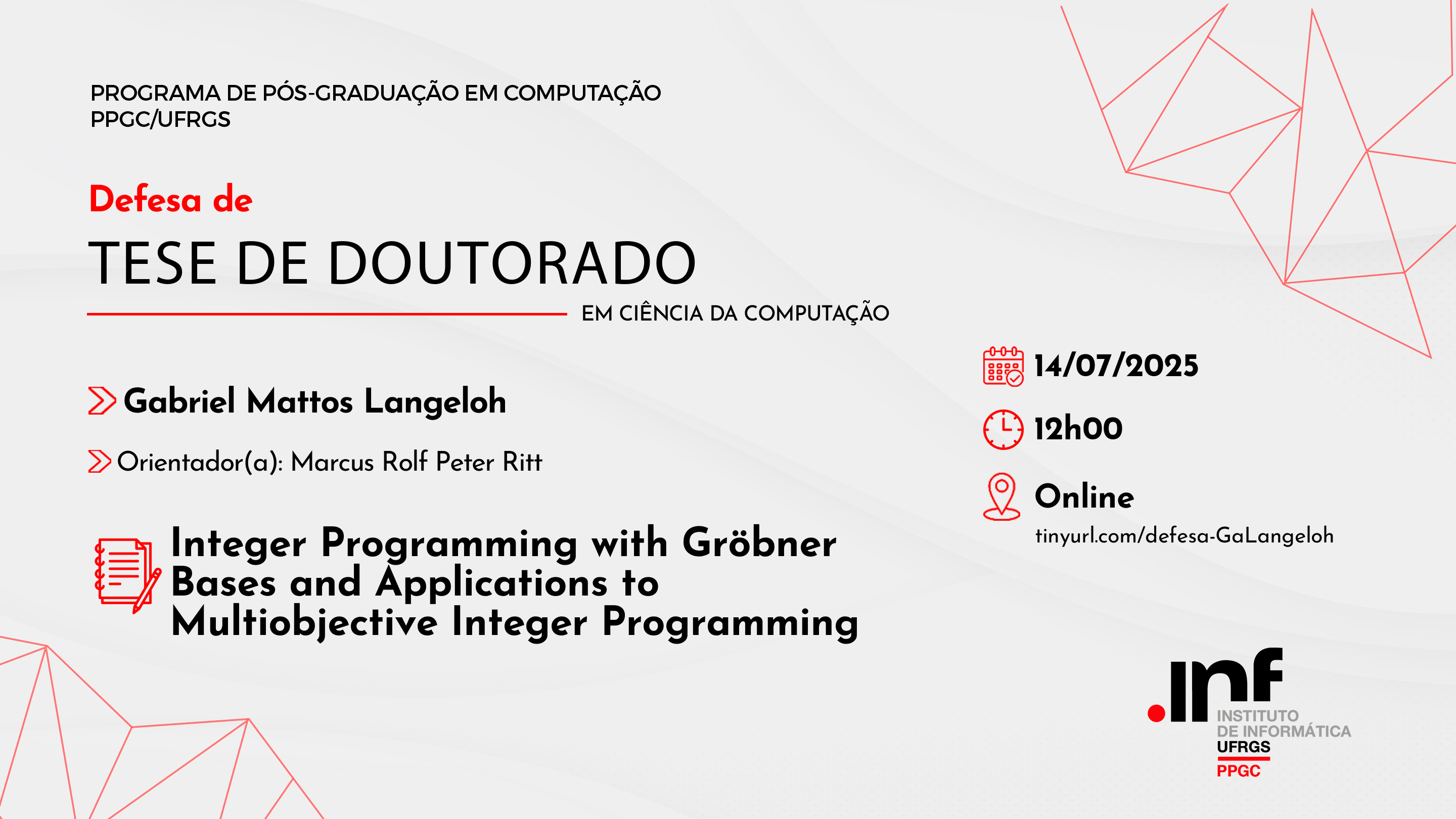 PROGRAMA DE PÓS-GRADUAÇÃO EM COMPUTAÇÃO
PPGC/UFRGS

Defesa de

TESE DE DOUTORADO

EM CIÊNCIA DA COMPUTAÇÃO

Gabriel Mattos Langeloh

Orientador(a): Marcus Rolf Peter Ritt

Integer Programming with Gröbner Bases and Applications to Multiobjective Integer Programming

14/07/2025

12h00

Online

tinyurl.com/defesa-GaLangeloh

.inf INSTITUTO DE INFORMÁTICA UFRGS PPGC